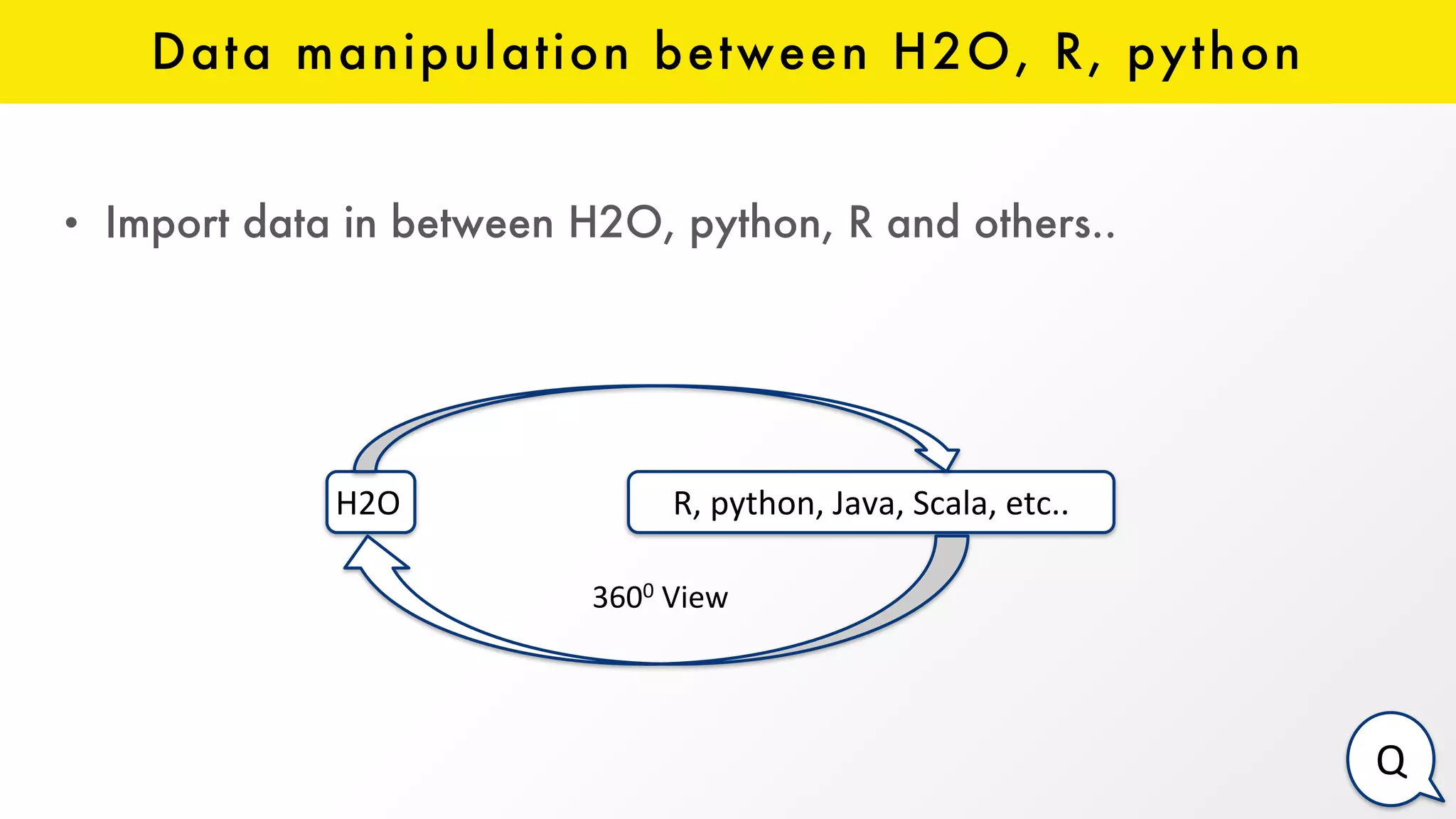 Data manipulation between H2O, R, python

• Import data in between H2O, python, R and others..

H2O

R, python, Java, Scala, etc..

$360^0$ View

Q